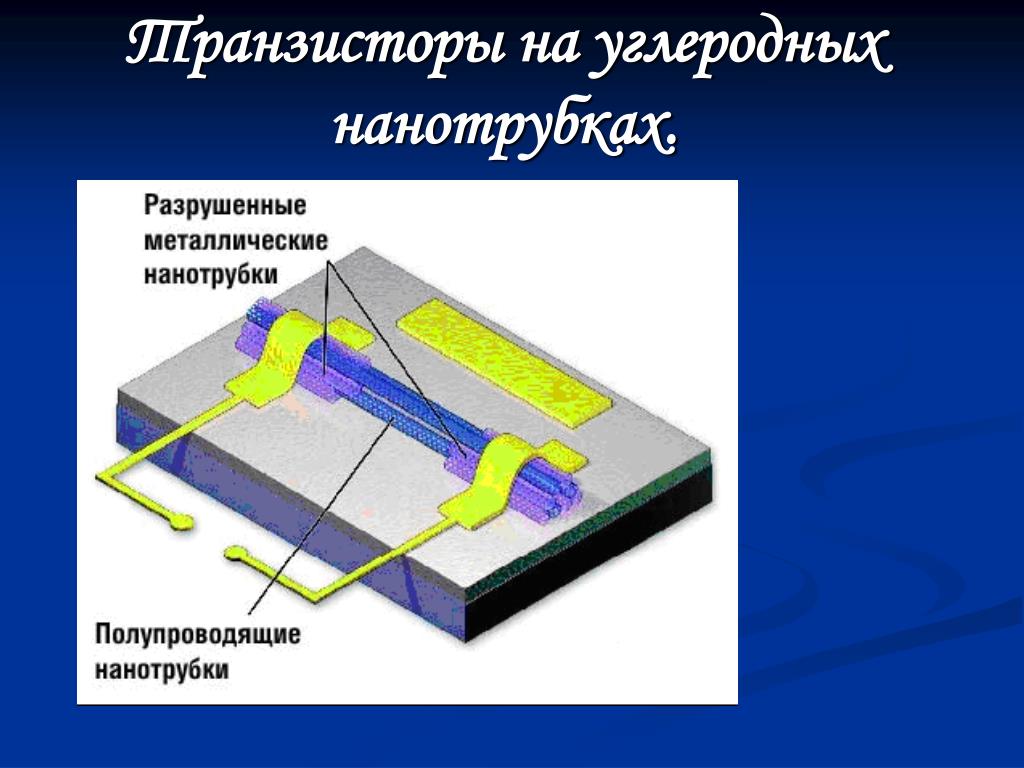 Транзисторы на углеродных нанотрубках.

Разрушенные металлические нанотрубки

Полупроводящие нанотрубки